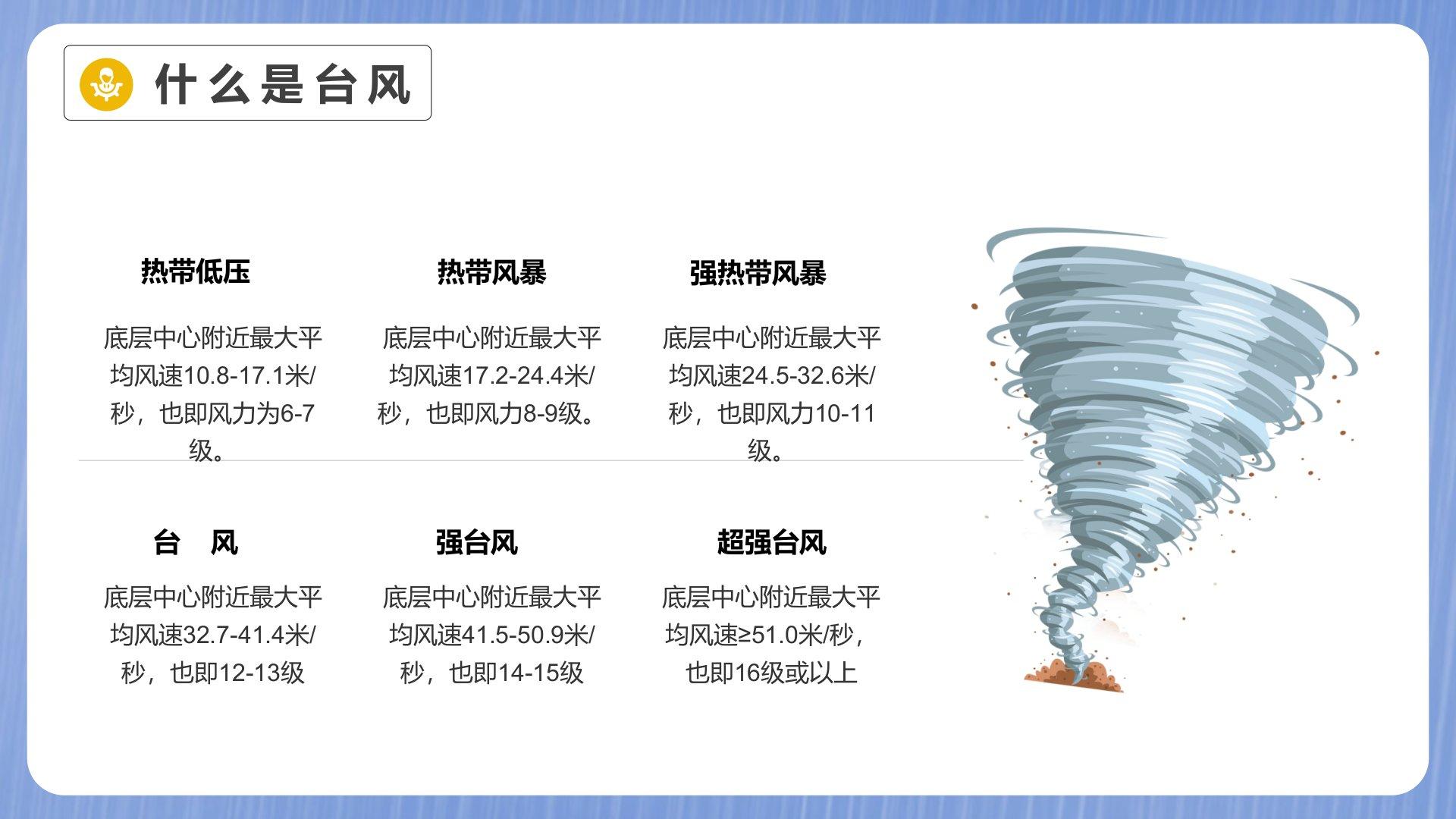 什么是台风

热带低压

底层中心附近最大平均风速10.8-17.1米/秒，也即风力为6-7级。

热带风暴

底层中心附近最大平均风速17.2-24.4米/秒，也即风力8-9级。

强热带风暴

底层中心附近最大平均风速24.5-32.6米/秒，也即风力10-11级。

台　风

底层中心附近最大平均风速32.7-41.4米/秒，也即12-13级

强台风

底层中心附近最大平均风速41.5-50.9米/秒，也即14-15级

超强台风

底层中心附近最大平均风速≥51.0米/秒，也即16级或以上